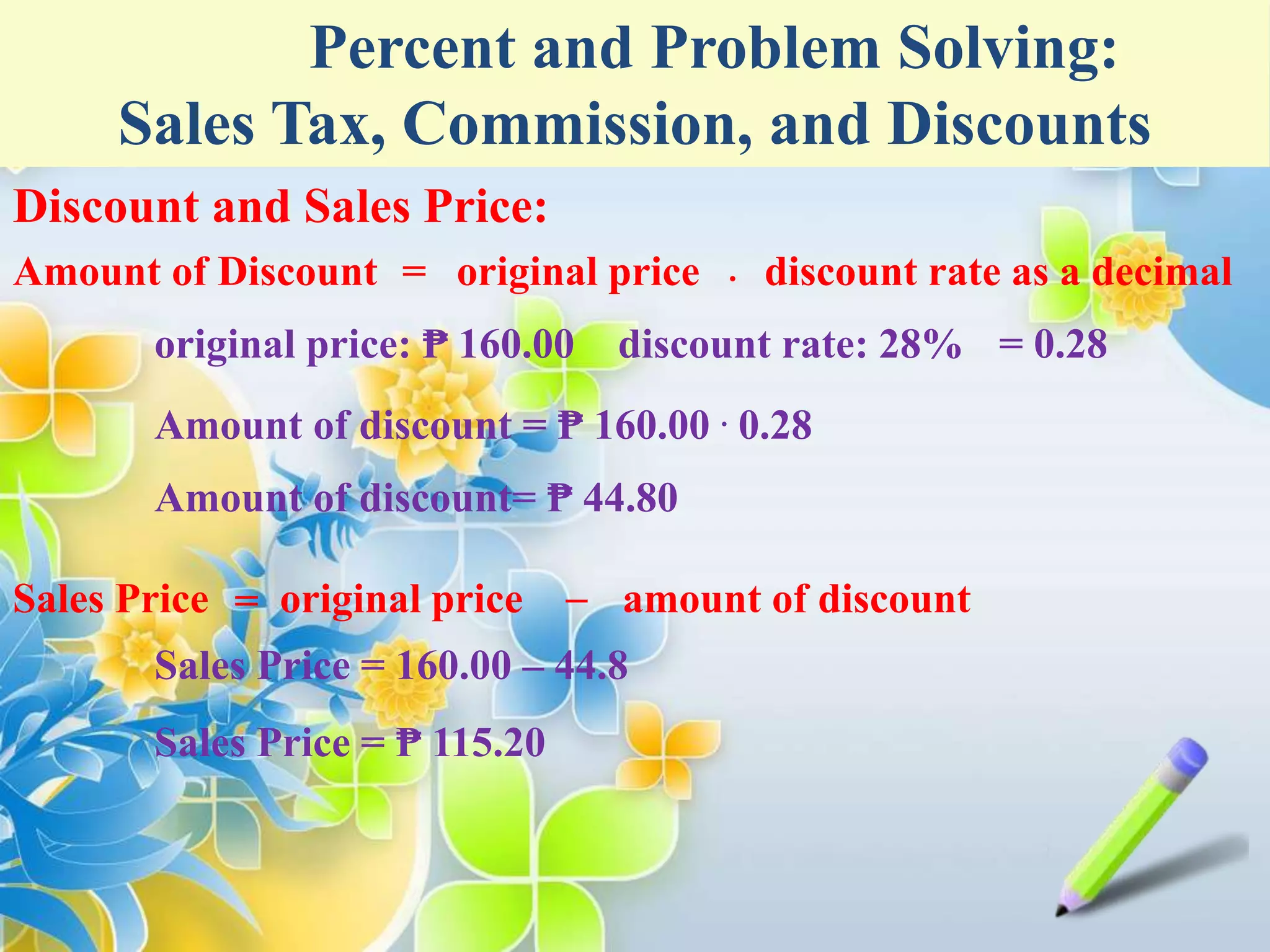 Percent and Problem Solving:
Sales Tax, Commission, and Discounts

Discount and Sales Price:

Amount of Discount = original price · discount rate as a decimal

original price: ₱ 160.00 discount rate: 28% = 0.28

Amount of discount = ₱ 160.00 · 0.28

Amount of discount= ₱ 44.80

Sales Price = original price – amount of discount

Sales Price = 160.00 – 44.8

Sales Price = ₱ 115.20